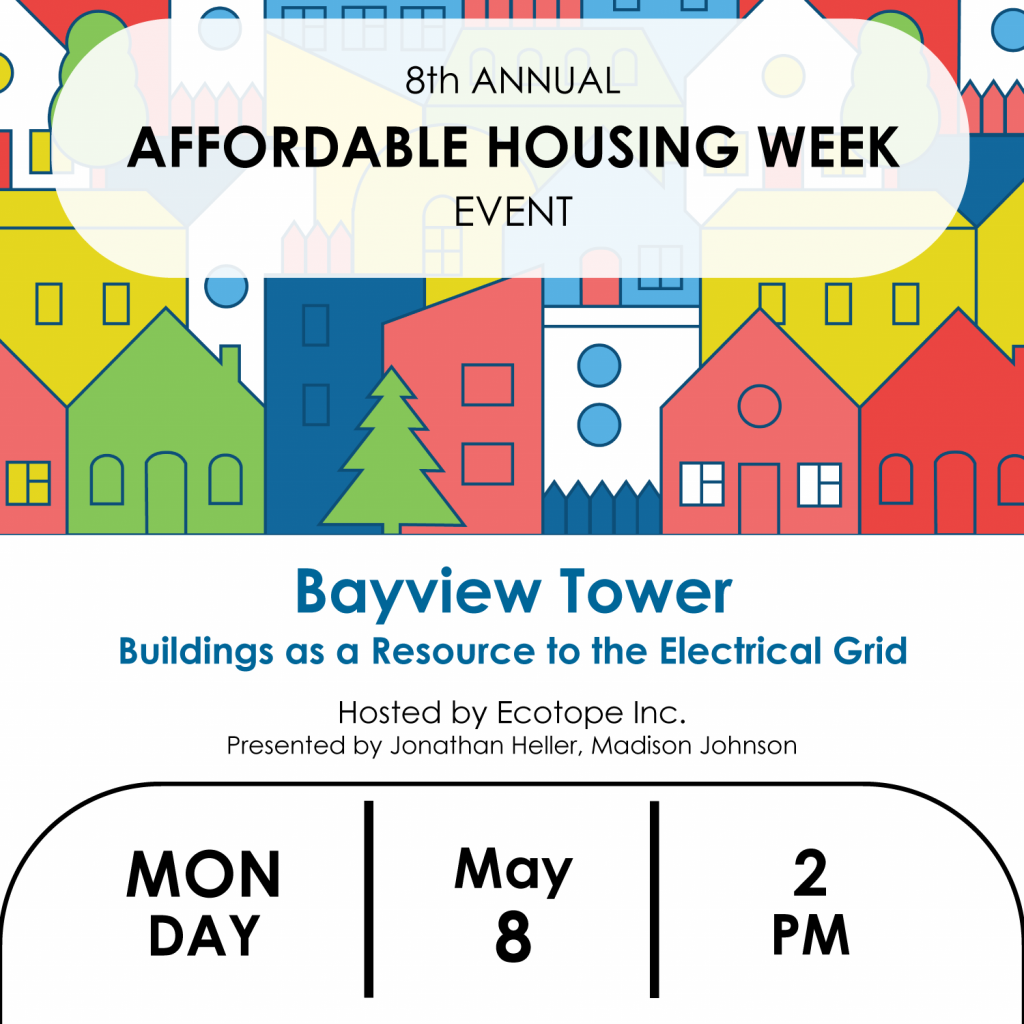 8th ANNUAL
AFFORDABLE HOUSING WEEK
EVENT

Bayview Tower
Buildings as a Resource to the Electrical Grid

Hosted by Ecotope Inc.
Presented by Jonathan Heller, Madison Johnson

MON DAY

May 8

2 PM